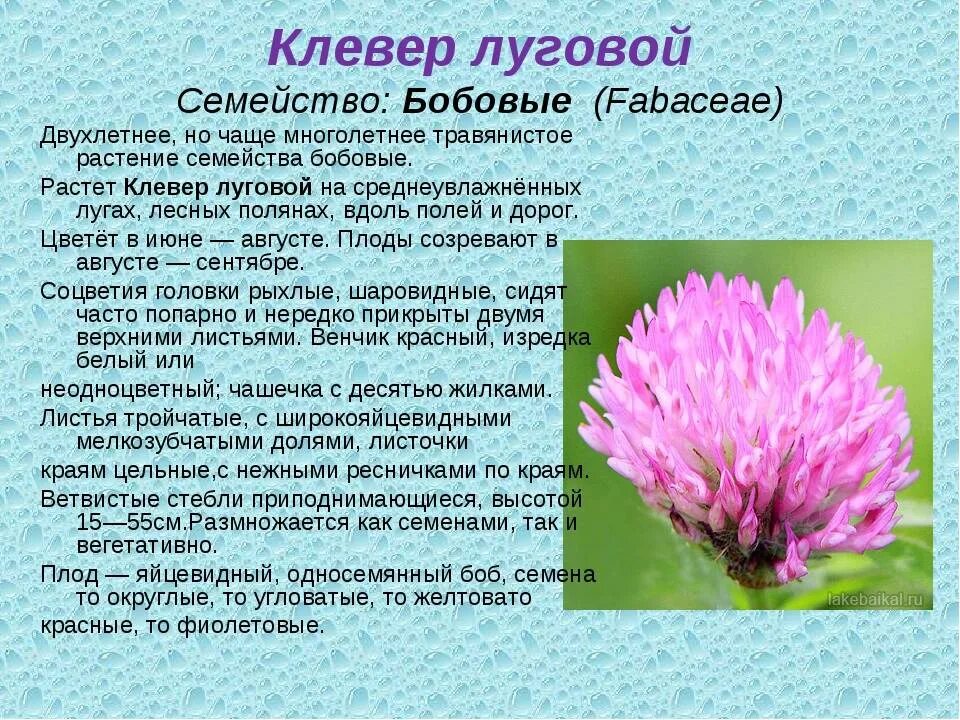 Клевер луговой
Семейство: Бобовые (Fabaceae)

Двухлетнее, но чаще многолетнее травянистое растение семейства бобовые.

Растет Клевер луговой на среднеувлажнённых лугах, лесных полянах, вдоль полей и дорог.

Цветёт в июне — августе. Плоды созревают в августе — сентябре.

Соцветия головки рыхлые, шаровидные, сидят часто попарно и нередко прикрыты двумя верхними листьями. Венчик красный, изредка белый или

неодноцветный; чашечка с десятью жилками.

Листья тройчатые, с широкояйцевидными мелкозубчатыми долями, листочки

краям цельные,с нежными ресничками по краям.

Ветвистые стебли приподнимающиеся, высотой 15—55см.Размножается как семенами, так и вегетативно.

Плод — яйцевидный, односемянный боб, семена то округлые, то угловатые, то желтовато

красные, то фиолетовые.

lakebaikal.ru